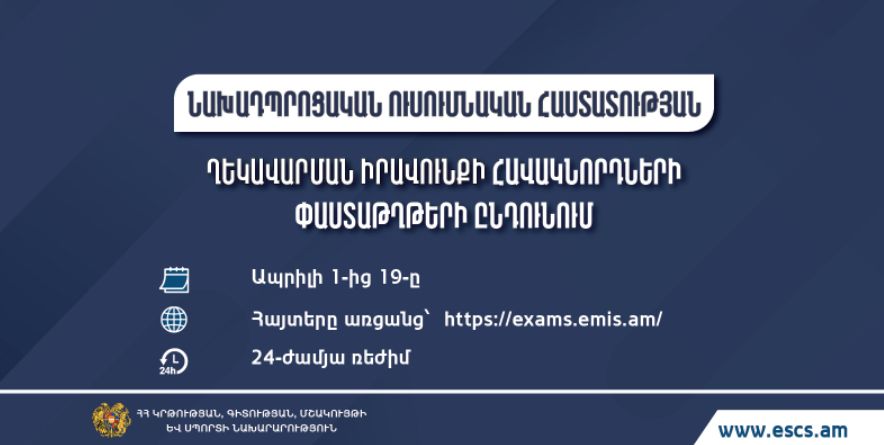 ՆԱԽԱԴՊՐՈՑԱԿԱՆ ՈՒՍՈՒՄՆԱԿԱՆ ՀԱՍՏԱՏՈՒԹՅԱՆ

ՂԵԿԱՎԱՐՄԱՆ ԻՐԱՎՈՒՆՔԻ ՀԱՎԱԿՆՈՐԴՆԵՐԻ ՓԱՍՏԱԹՂԹԵՐԻ ԸՆԴՈՒՆՈՒՄ

Ապրիլի 1-ից 19-ը

Հայտերը առցանց՝ https://exams.emis.am/

24h

24-ժամյա ռեժիմ

ՀՀ ԿՐԹՈՒԹՅԱՆ, ԳԻՏՈՒԹՅԱՆ, ՄՇԱԿՈՒՅԹԻ ԵՎ ՍՊՈՐՏԻ ՆԱԽԱՐԱՐՈՒԹՅՈՒՆ

www.escs.am